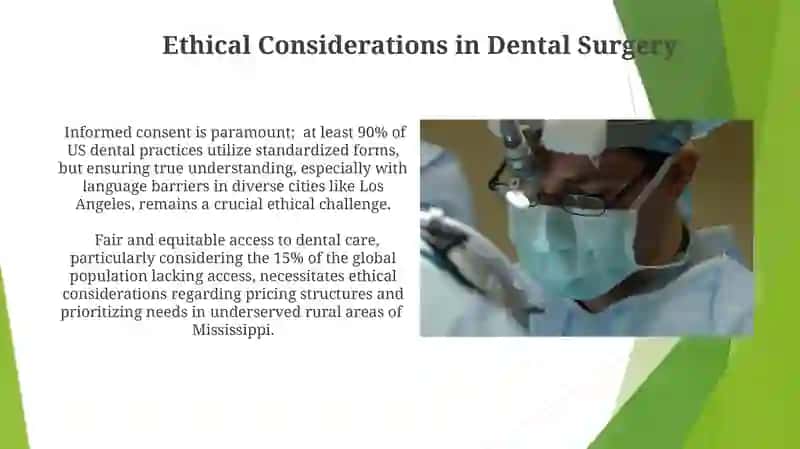 Ethical Considerations in Dental Surgery

Informed consent is paramount; at least 90% of US dental practices utilize standardized forms, but ensuring true understanding, especially with language barriers in diverse cities like Los Angeles, remains a crucial ethical challenge.

Fair and equitable access to dental care, particularly considering the 15% of the global population lacking access, necessitates ethical considerations regarding pricing structures and prioritizing needs in underserved rural areas of Mississippi.